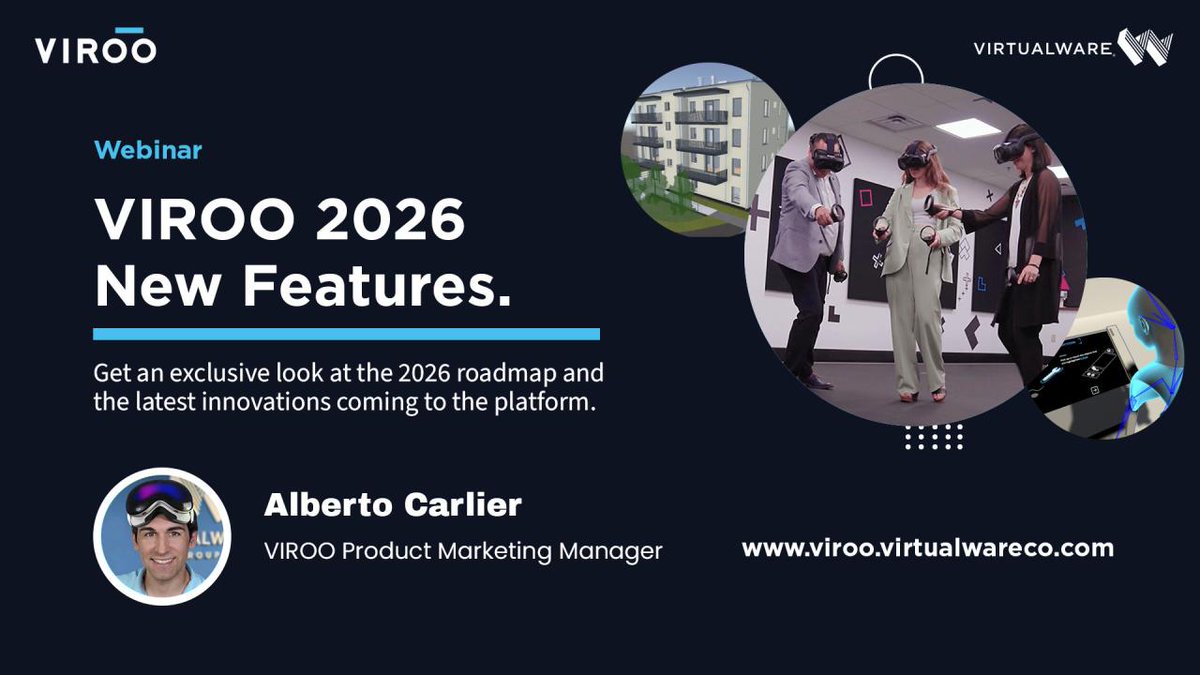 VIROO

VIRTUALWARE

Webinar

VIROO 2026 New Features.

Get an exclusive look at the 2026 roadmap and the latest innovations coming to the platform.

Alberto Carlier

VIROO Product Marketing Manager

www.viroo.virtualwareco.com